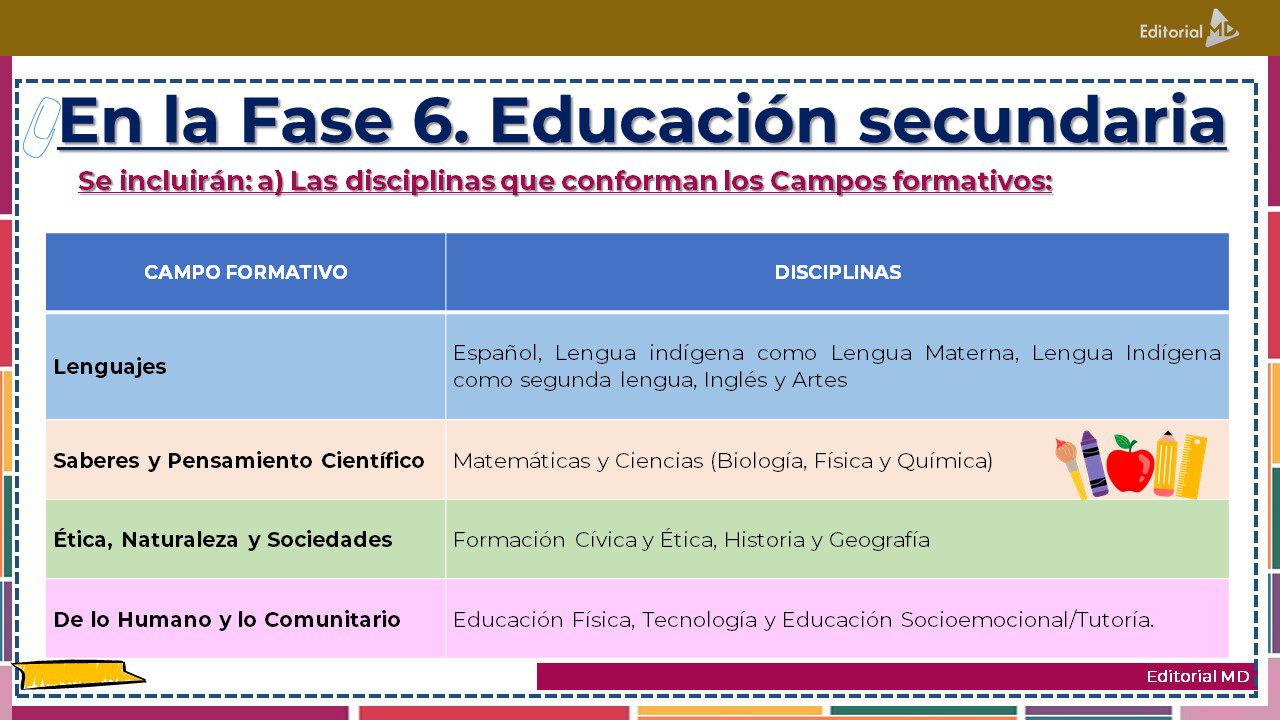 Editorial MD

En la Fase 6. Educación secundaria

Se incluirán: a) Las disciplinas que conforman los Campos formativos:

| CAMPO FORMATIVO | DISCIPLINAS |
|---|---|
| Lenguajes | Español, Lengua indígena como Lengua Materna, Lengua Indígena como segunda lengua, Inglés y Artes |
| Saberes y Pensamiento Científico | Matemáticas y Ciencias (Biología, Física y Química) |
| Ética, Naturaleza y Sociedades | Formación Cívica y Ética, Historia y Geografía |
| De lo Humano y lo Comunitario | Educación Física, Tecnología y Educación Socioemocional/Tutoría. |

Editorial MD